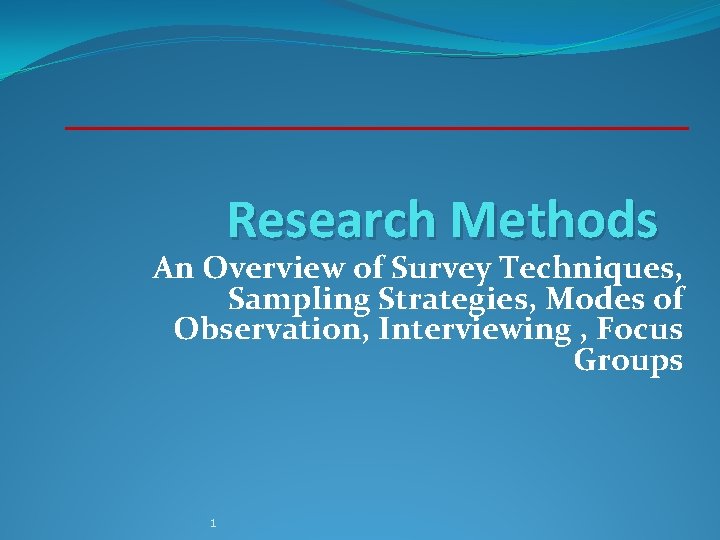 Research Methods

An Overview of Survey Techniques, Sampling Strategies, Modes of Observation, Interviewing , Focus Groups

1